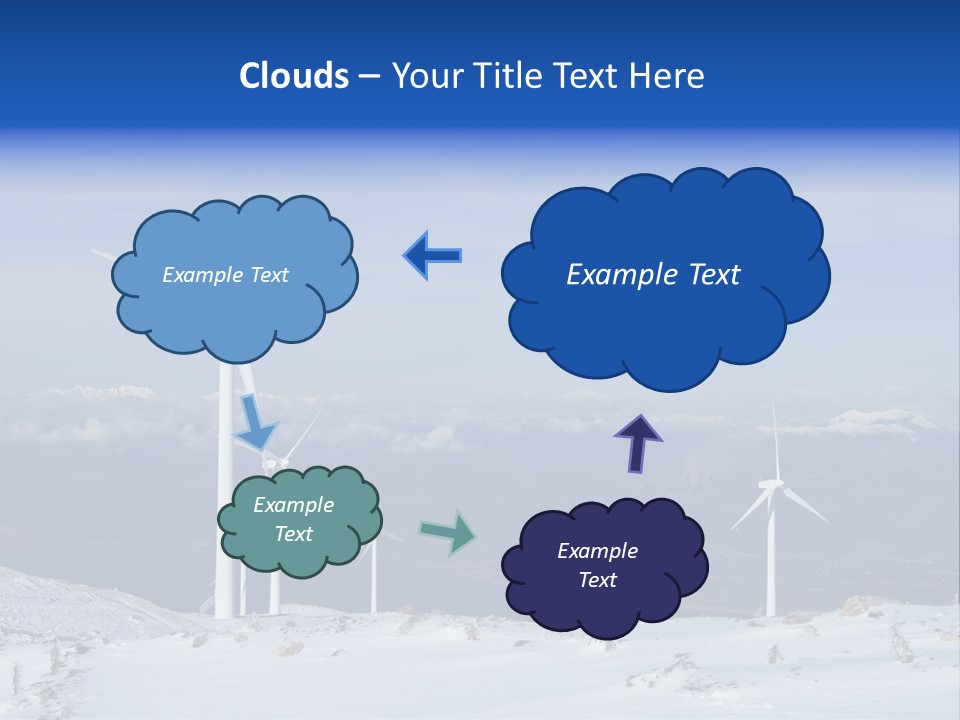 Clouds – Your Title Text Here

Example Text

Example Text

Example Text

Example Text